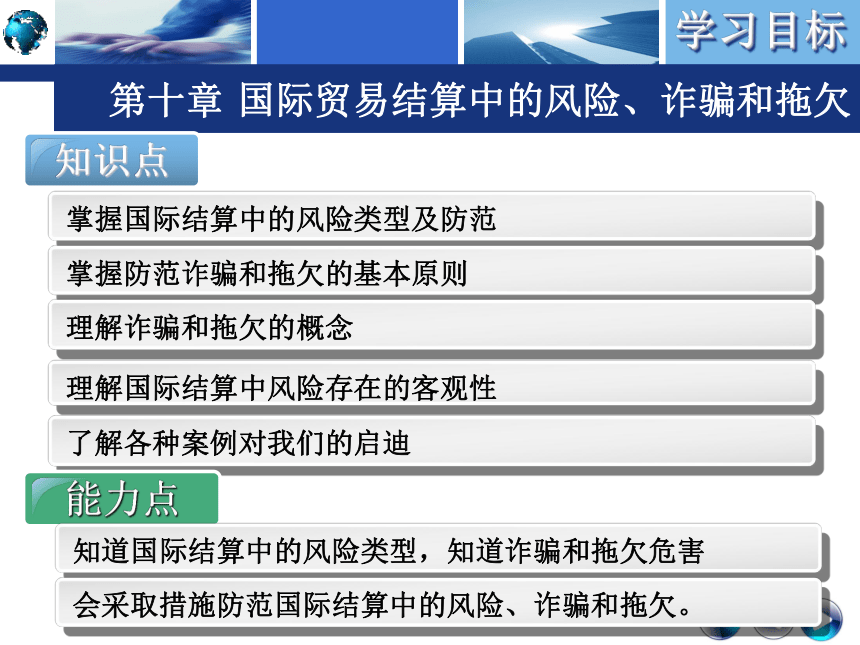 学习目标

第十章 国际贸易结算中的风险、诈骗和拖欠

知识点

掌握国际结算中的风险类型及防范

掌握防范诈骗和拖欠的基本原则

理解诈骗和拖欠的概念

理解国际结算中风险存在的客观性

了解各种案例对我们的启迪

能力点

知道国际结算中的风险类型，知道诈骗和拖欠危害

会采取措施防范国际结算中的风险、诈骗和拖欠。